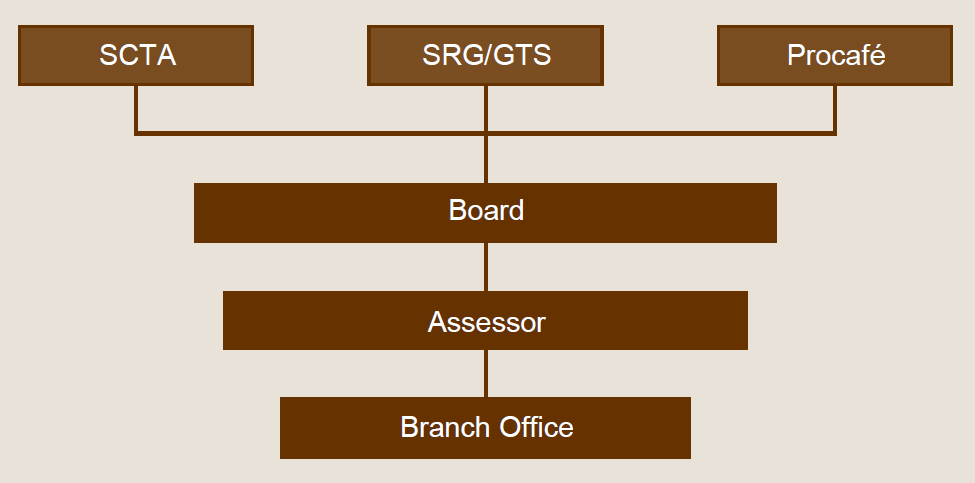 SCTA

SRG/GTS

Procafé

Board

Assessor

Branch Office